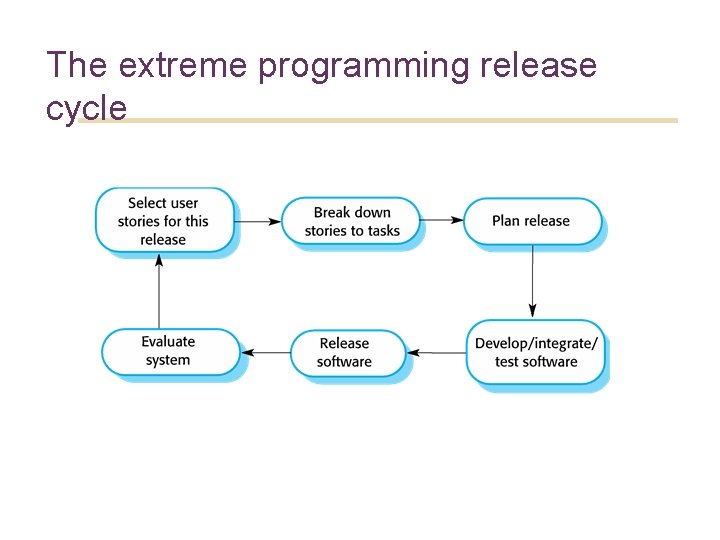 The extreme programming release cycle

Select user stories for this release

Break down stories to tasks

Plan release

Develop/integrate/ test software

Release software

Evaluate system